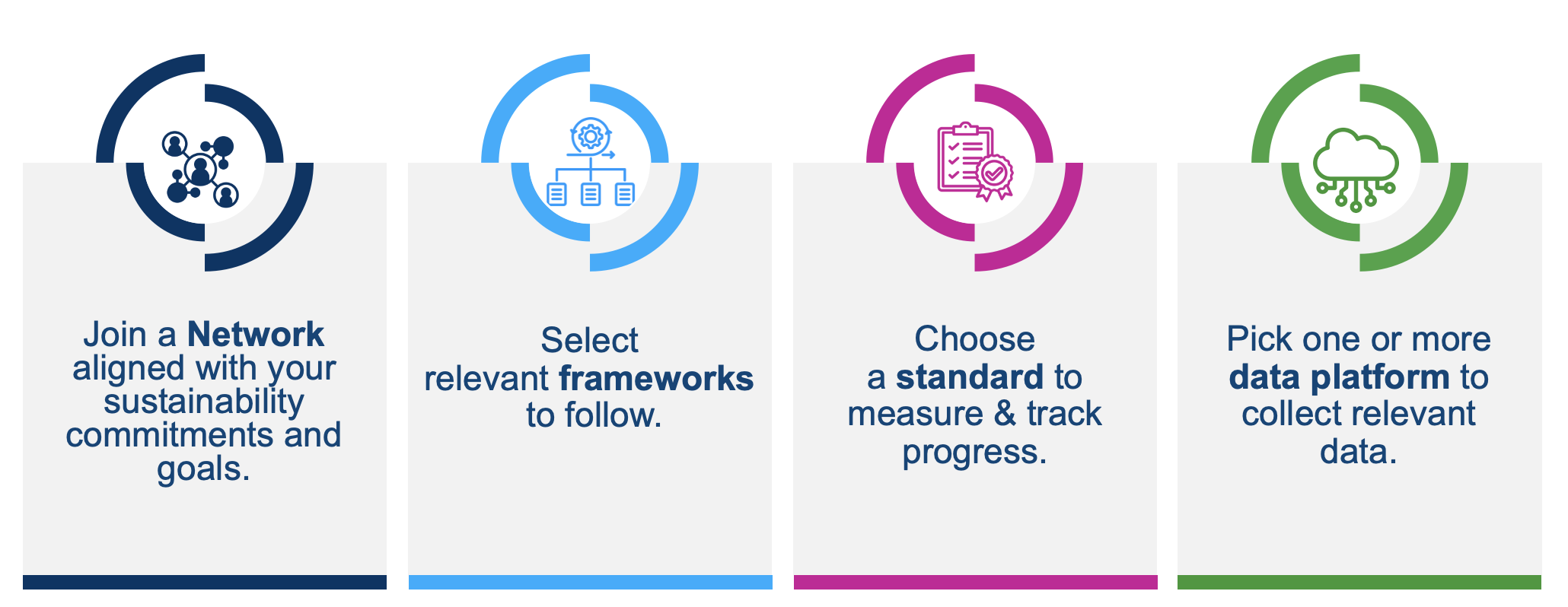 Join a Network aligned with your sustainability commitments and goals.

Select relevant frameworks to follow.

Choose a standard to measure & track progress.

Pick one or more data platform to collect relevant data.